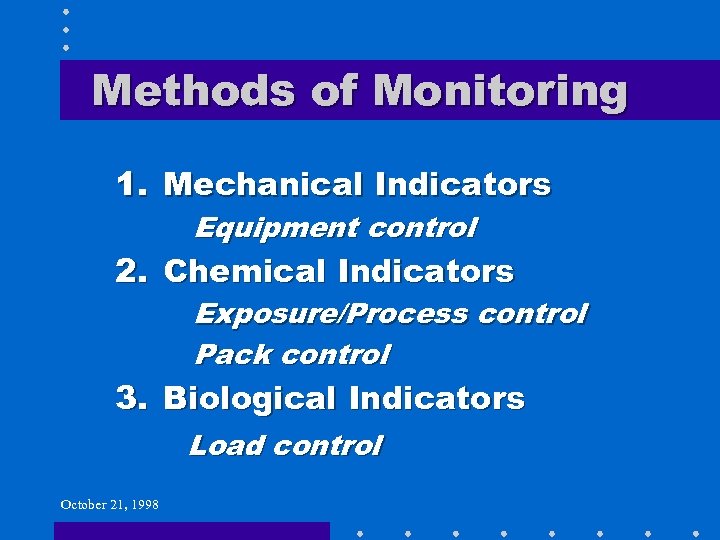 Methods of Monitoring

1. Mechanical Indicators
Equipment control
2. Chemical Indicators
Exposure/Process control
Pack control
3. Biological Indicators
Load control

October 21, 1998